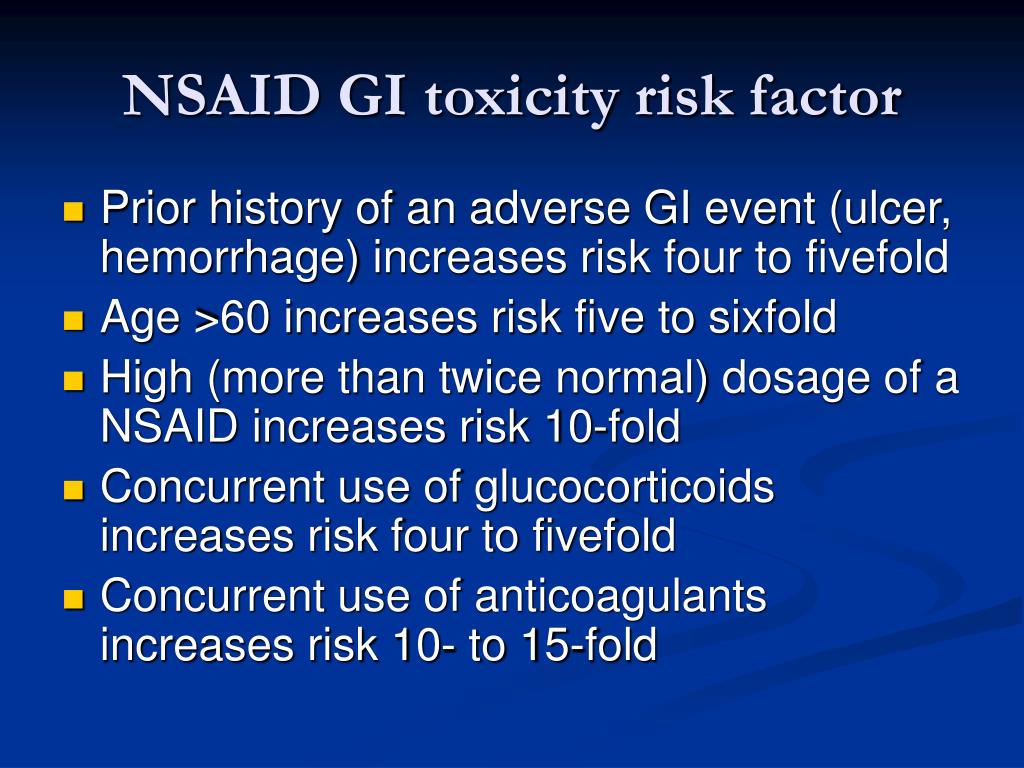 NSAID GI toxicity risk factor

- Prior history of an adverse GI event (ulcer, hemorrhage) increases risk four to fivefold
- Age >60 increases risk five to sixfold
- High (more than twice normal) dosage of a NSAID increases risk 10-fold
- Concurrent use of glucocorticoids increases risk four to fivefold
- Concurrent use of anticoagulants increases risk 10- to 15-fold